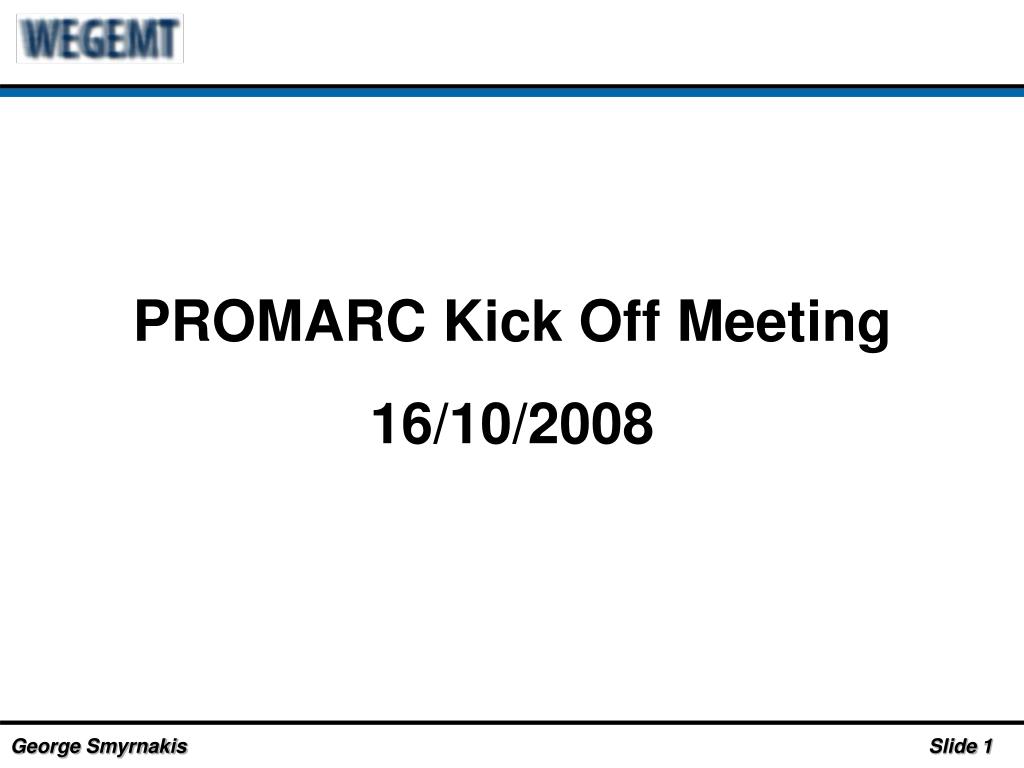 WEGEMT

PROMARC Kick Off Meeting

16/10/2008

George Smyrnakis

Slide 1